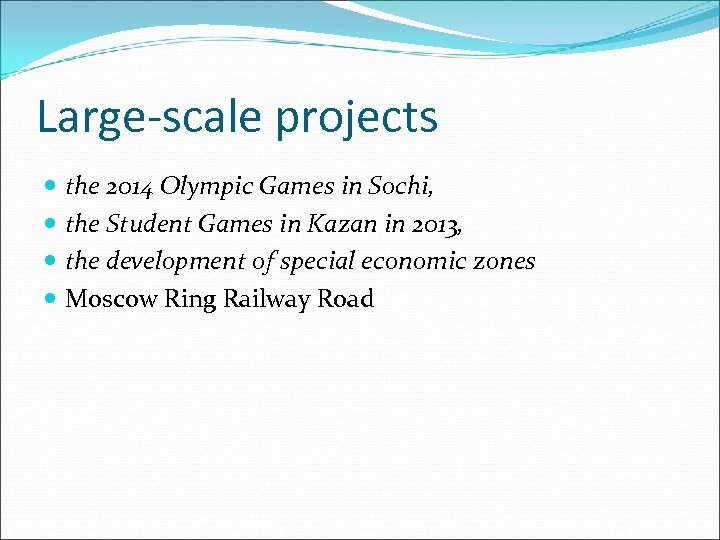 Large-scale projects

- the 2014 Olympic Games in Sochi,
- the Student Games in Kazan in 2013,
- the development of special economic zones
- Moscow Ring Railway Road